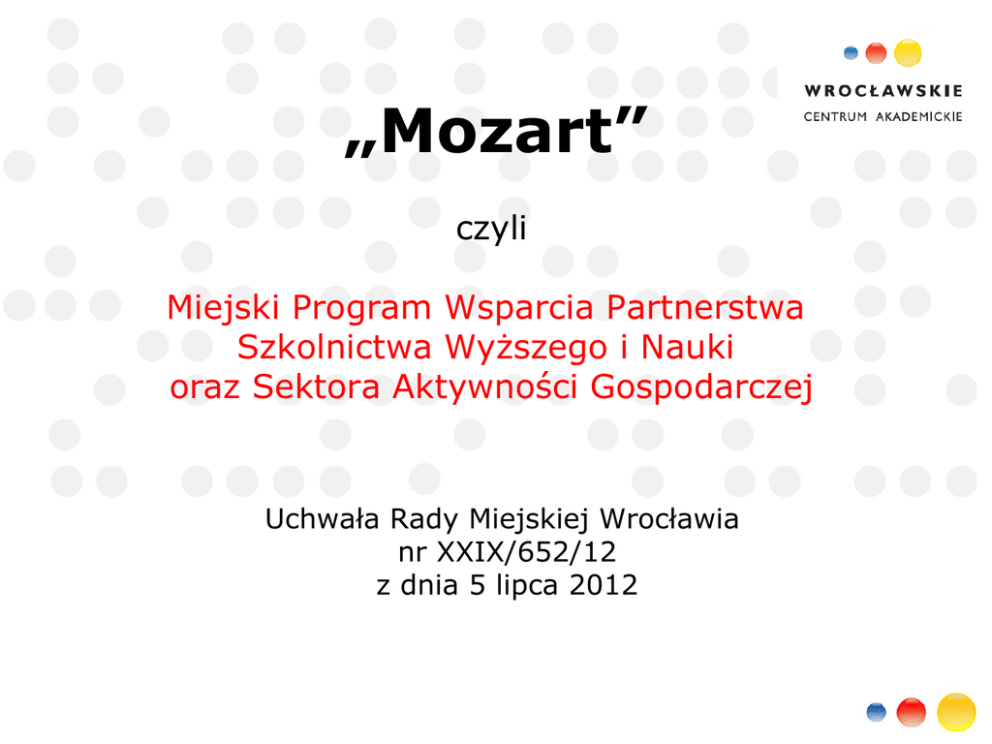 WROCŁAWSKIE
CENTRUM AKADEMICKIE

„Mozart”

czyli

Miejski Program Wsparcia Partnerstwa Szkolnictwa Wyższego i Nauki oraz Sektora Aktywności Gospodarczej

Uchwała Rady Miejskiej Wrocławia nr XXIX/652/12 z dnia 5 lipca 2012